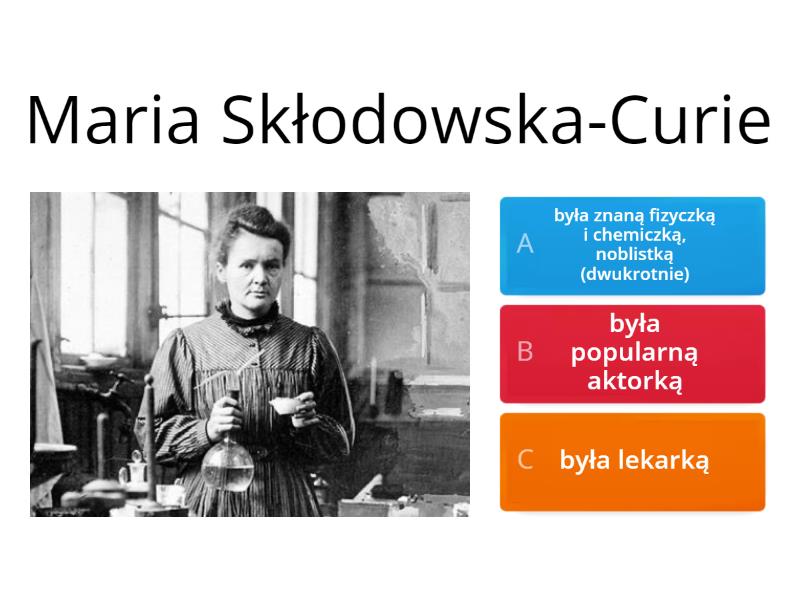 Maria Skłodowska-Curie

A była znaną fizyczką i chemiczką, noblistką (dwukrotnie)

B była popularną aktorką

C była lekarką